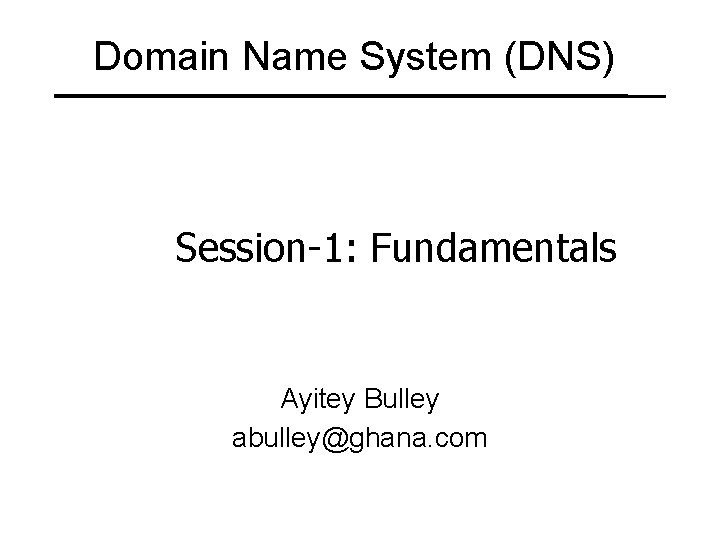 Domain Name System (DNS)

Session-1: Fundamentals

Ayitey Bulley
abulley@ghana.com